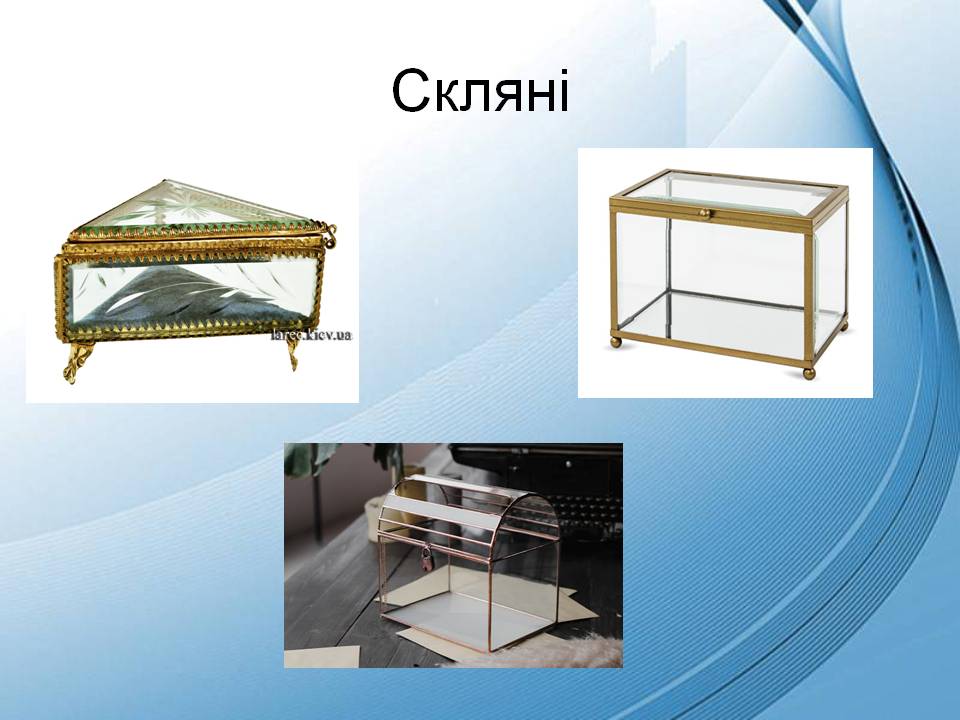 Скляні

larec.kiev.ua